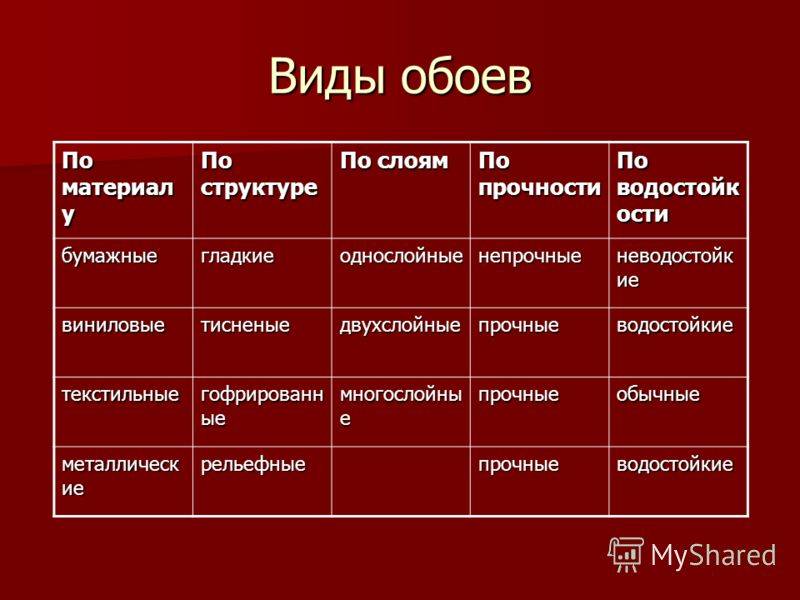 Виды обоев

| По материалу | По структуре | По слоям | По прочности | По водостойкости |
|---|---|---|---|---|
| бумажные | гладкие | однослойные | непрочные | неводостойкие |
| виниловые | тисненые | двухслойные | прочные | водостойкие |
| текстильные | гофрированные | многослойные | прочные | обычные |
| металлические | рельефные | | прочные | водостойкие |

MyShared